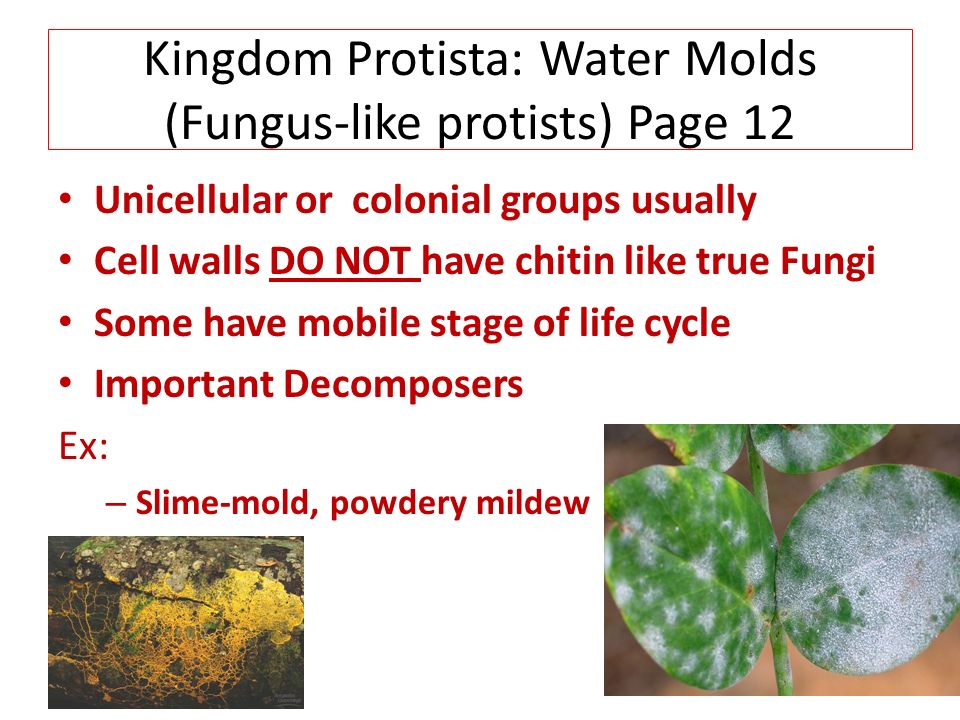 Kingdom Protista: Water Molds (Fungus-like protists) Page 12

• Unicellular or colonial groups usually
• Cell walls DO NOT have chitin like true Fungi
• Some have mobile stage of life cycle
• Important Decomposers

Ex:
– Slime-mold, powdery mildew